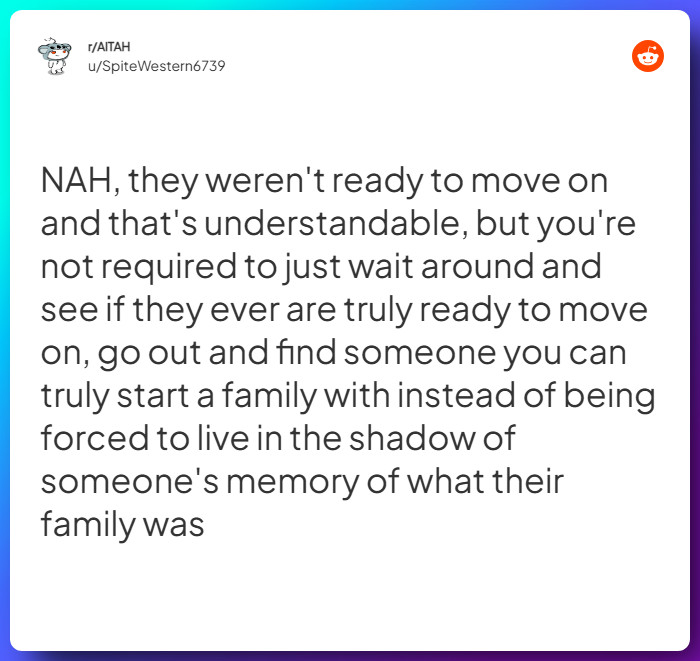 r/AITAH
u/SpiteWestern6739

NAH, they weren't ready to move on and that's understandable, but you're not required to just wait around and see if they ever are truly ready to move on, go out and find someone you can truly start a family with instead of being forced to live in the shadow of someone's memory of what their family was